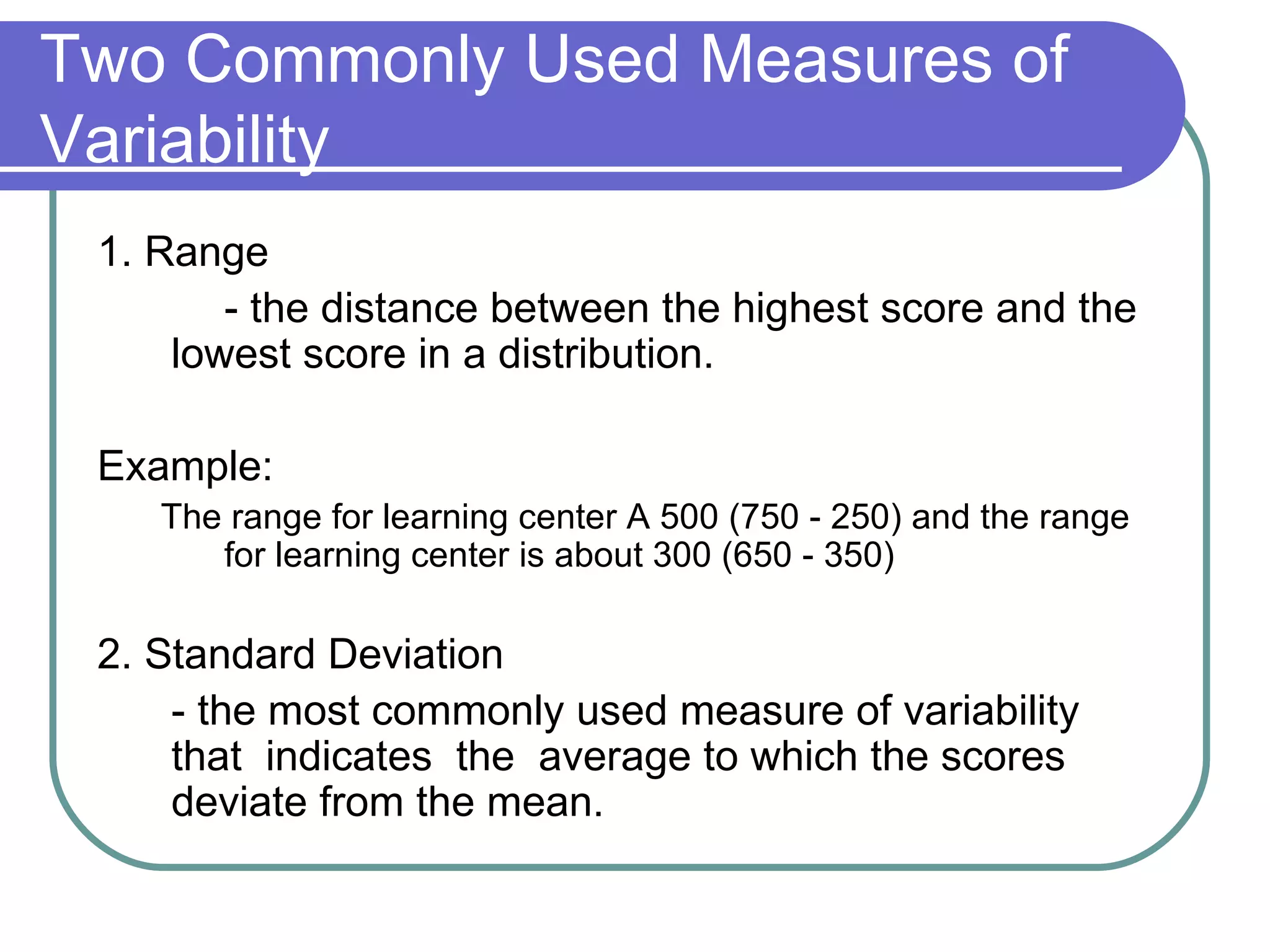 Two Commonly Used Measures of Variability

1. Range

- the distance between the highest score and the lowest score in a distribution.

Example:

The range for learning center A 500 (750 - 250) and the range for learning center is about 300 (650 - 350)

2. Standard Deviation

- the most commonly used measure of variability that indicates the average to which the scores deviate from the mean.